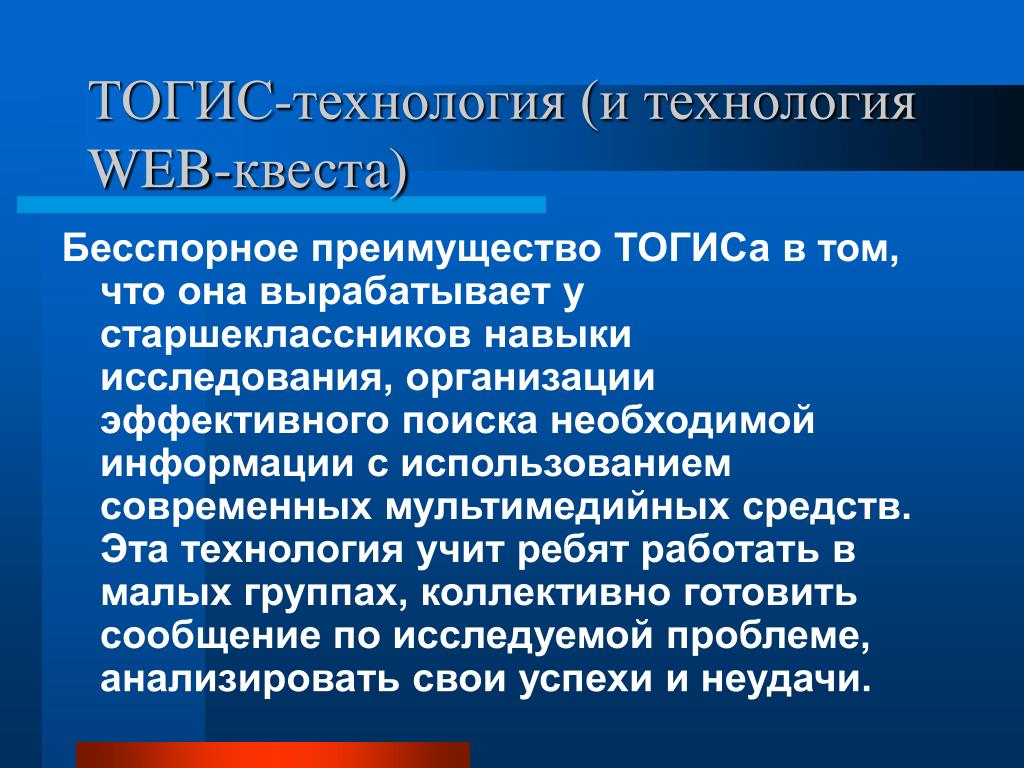 ТОГИС-технология (и технология WEB-квеста)

Бесспорное преимущество ТОГИСа в том, что она вырабатывает у старшеклассников навыки исследования, организации эффективного поиска необходимой информации с использованием современных мультимедийных средств. Эта технология учит ребят работать в малых группах, коллективно готовить сообщение по исследуемой проблеме, анализировать свои успехи и неудачи.